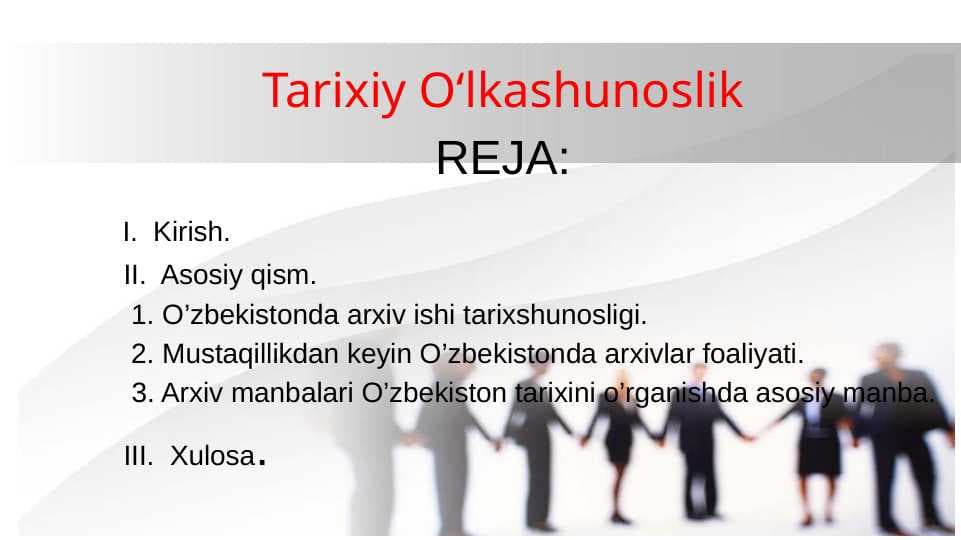 Tarixiy O‘lkashunoslik

REJA:

I. Kirish.

II. Asosiy qism.

1. O’zbekistonda arxiv ishi tarixshunosligi.

2. Mustaqillikdan keyin O’zbekistonda arxivlar foaliyati.

3. Arxiv manbalari O’zbekiston tarixini o’rganishda asosiy manba.

III. Xulosa.